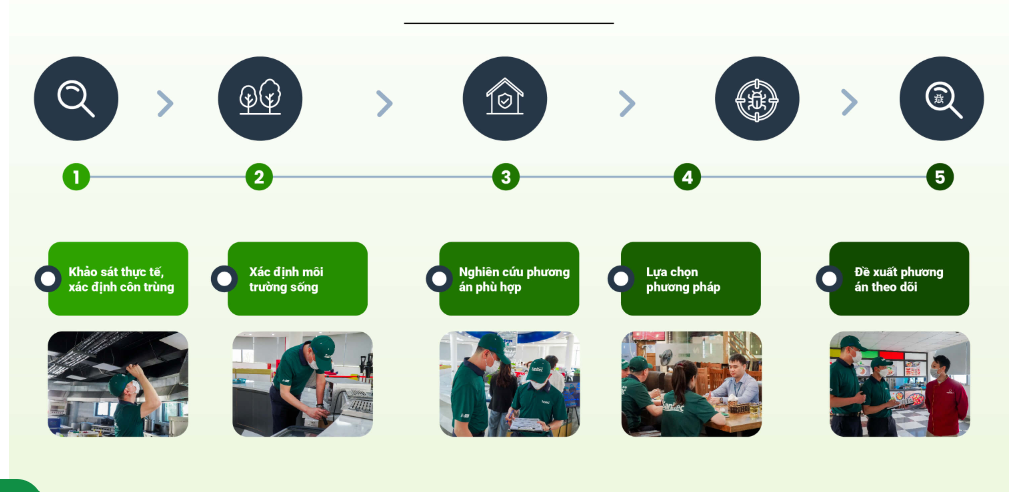 1

2

3

4

5

Khảo sát thực tế, xác định côn trùng

Xác định môi trường sống

Nghiên cứu phương án phù hợp

Lựa chọn phương pháp

Đề xuất phương án theo dõi